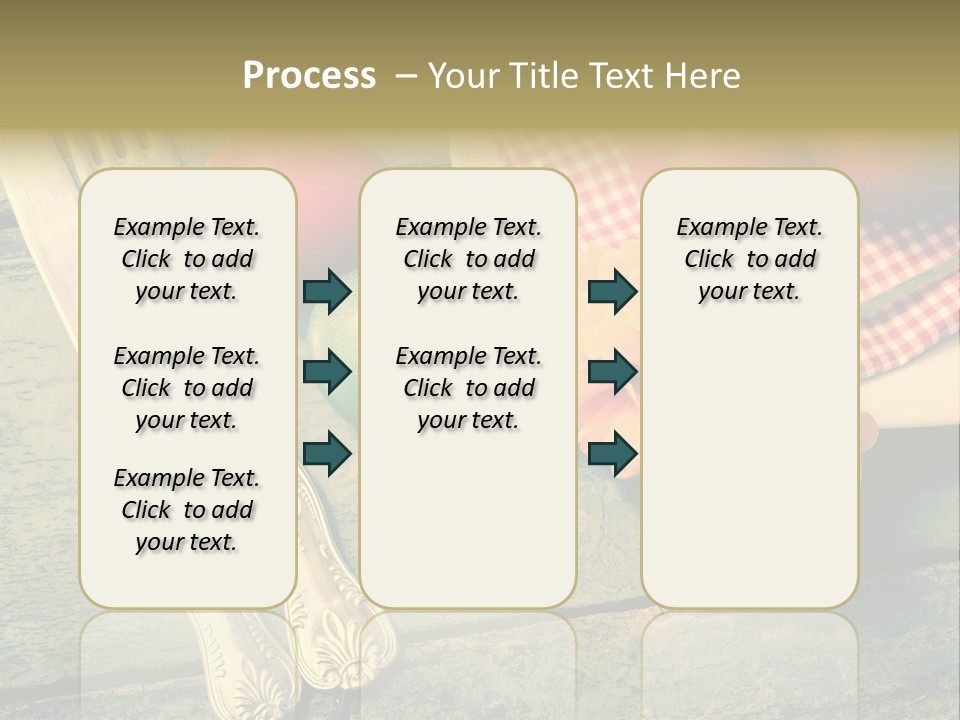 Process – Your Title Text Here

Example Text. Click to add your text.

Example Text. Click to add your text.

Example Text. Click to add your text.

Example Text. Click to add your text.

Example Text. Click to add your text.

Example Text. Click to add your text.